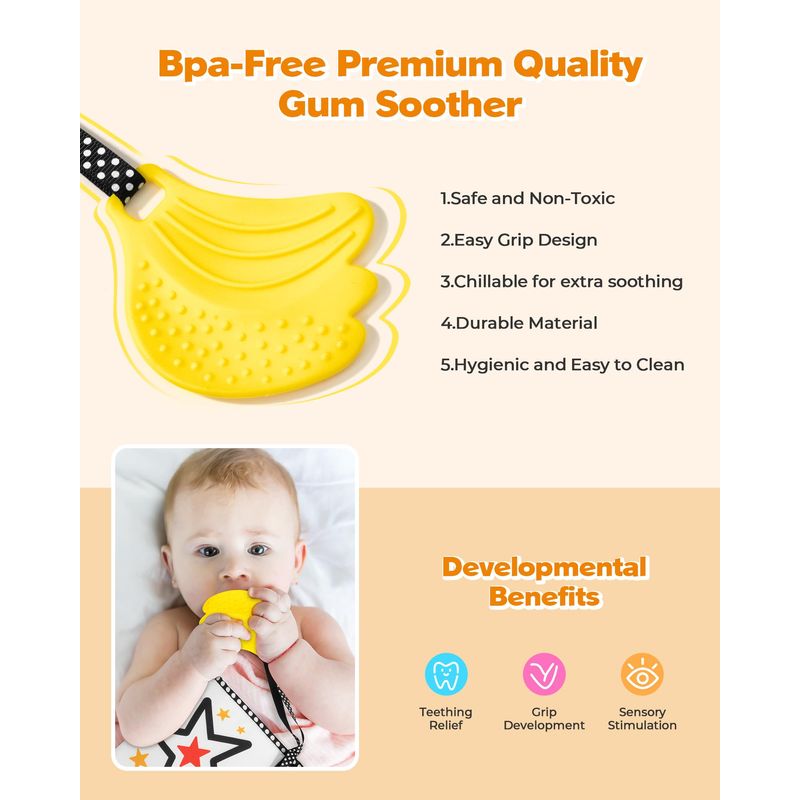 Bpa-Free Premium Quality Gum Soother

1.Safe and Non-Toxic

2.Easy Grip Design

3.Chillable for extra soothing

4.Durable Material

5.Hygienic and Easy to Clean

Developmental Benefits

Teething Relief

Grip Development

Sensory Stimulation